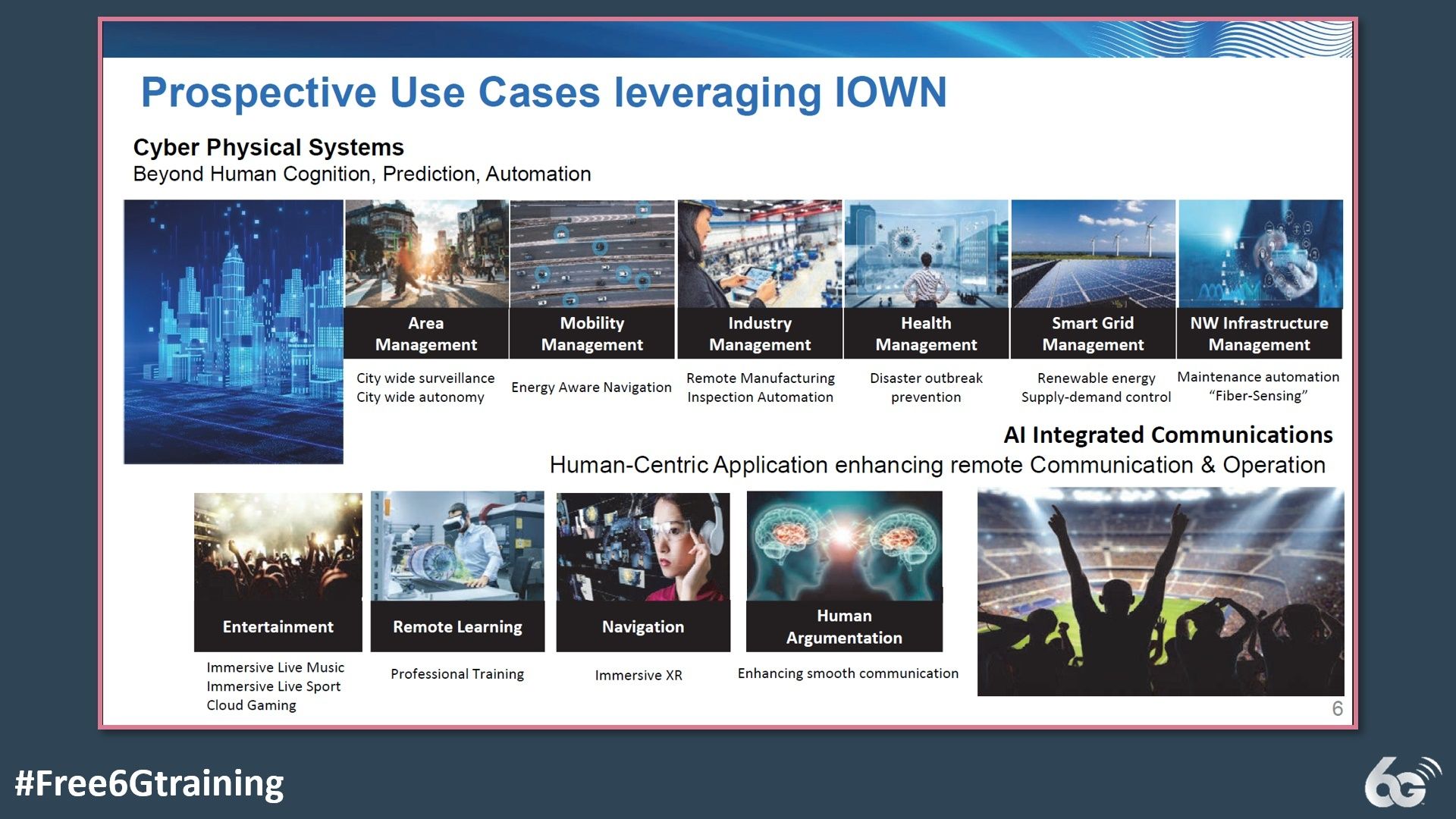 Prospective Use Cases leveraging IOWN

Cyber Physical Systems
Beyond Human Cognition, Prediction, Automation

Area Management
City wide surveillance
City wide autonomy

Mobility Management
Energy Aware Navigation

Industry Management
Remote Manufacturing
Inspection Automation

Health Management
Disaster outbreak prevention

Smart Grid Management
Renewable energy
Supply-demand control

NW Infrastructure Management
Maintenance automation
"Fiber-Sensing"

AI Integrated Communications
Human-Centric Application enhancing remote Communication & Operation

Entertainment
Immersive Live Music
Immersive Live Sport
Cloud Gaming

Remote Learning
Professional Training

Navigation
Immersive XR

Human Argumentation
Enhancing smooth communication

6

#Free6Gtraining

6G